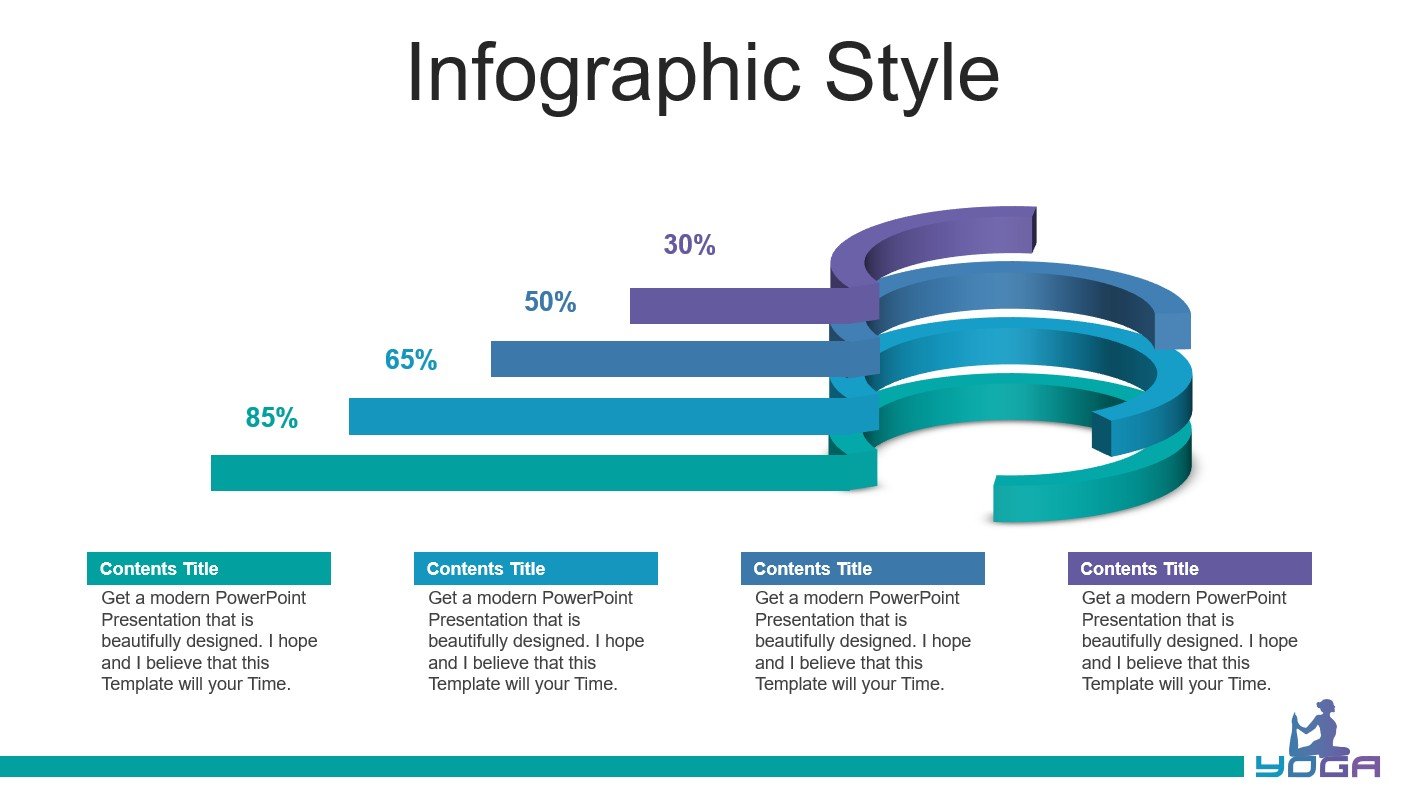 Infographic Style

30%

50%

65%

85%

Contents Title

Get a modern PowerPoint Presentation that is beautifully designed. I hope and I believe that this Template will your Time.

Contents Title

Get a modern PowerPoint Presentation that is beautifully designed. I hope and I believe that this Template will your Time.

Contents Title

Get a modern PowerPoint Presentation that is beautifully designed. I hope and I believe that this Template will your Time.

Contents Title

Get a modern PowerPoint Presentation that is beautifully designed. I hope and I believe that this Template will your Time.

YOGA